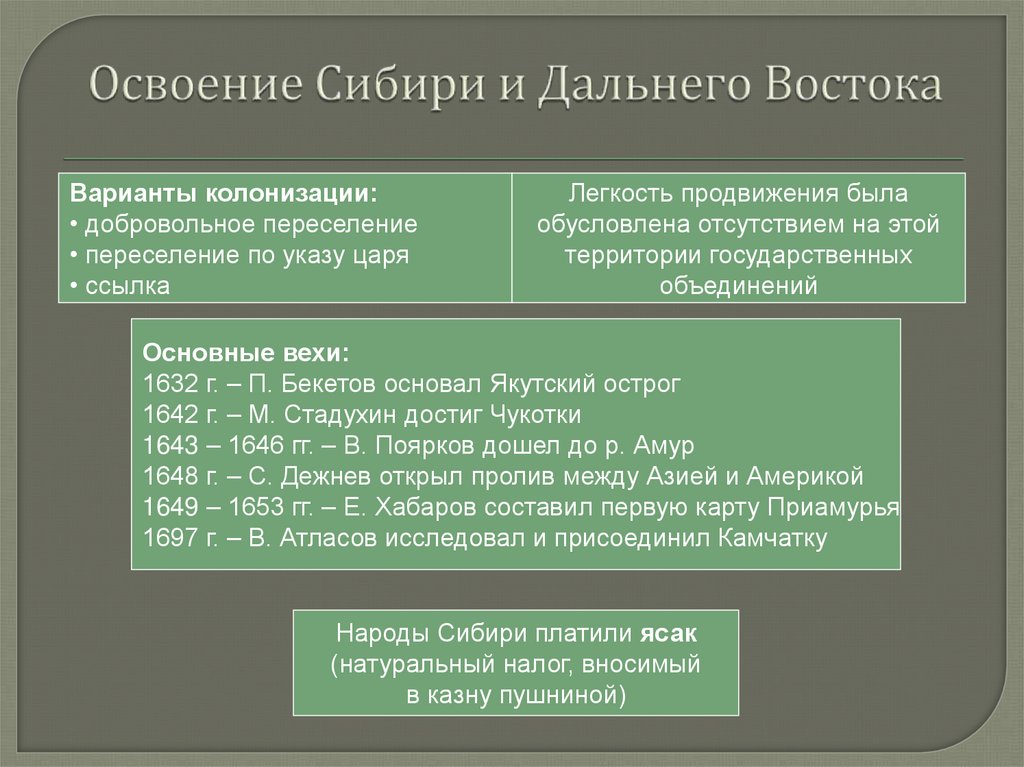 Освоение Сибири и Дальнего Востока

Варианты колонизации:
• добровольное переселение
• переселение по указу царя
• ссылка

Легкость продвижения была обусловлена отсутствием на этой территории государственных объединений

Основные вехи:
1632 г. – П. Бекетов основал Якутский острог
1642 г. – М. Стадухин достиг Чукотки
1643 – 1646 гг. – В. Поярков дошел до р. Амур
1648 г. – С. Дежнев открыл пролив между Азией и Америкой
1649 – 1653 гг. – Е. Хабаров составил первую карту Приамурья
1697 г. – В. Атласов исследовал и присоединил Камчатку

Народы Сибири платили ясак (натуральный налог, вносимый в казну пушниной)